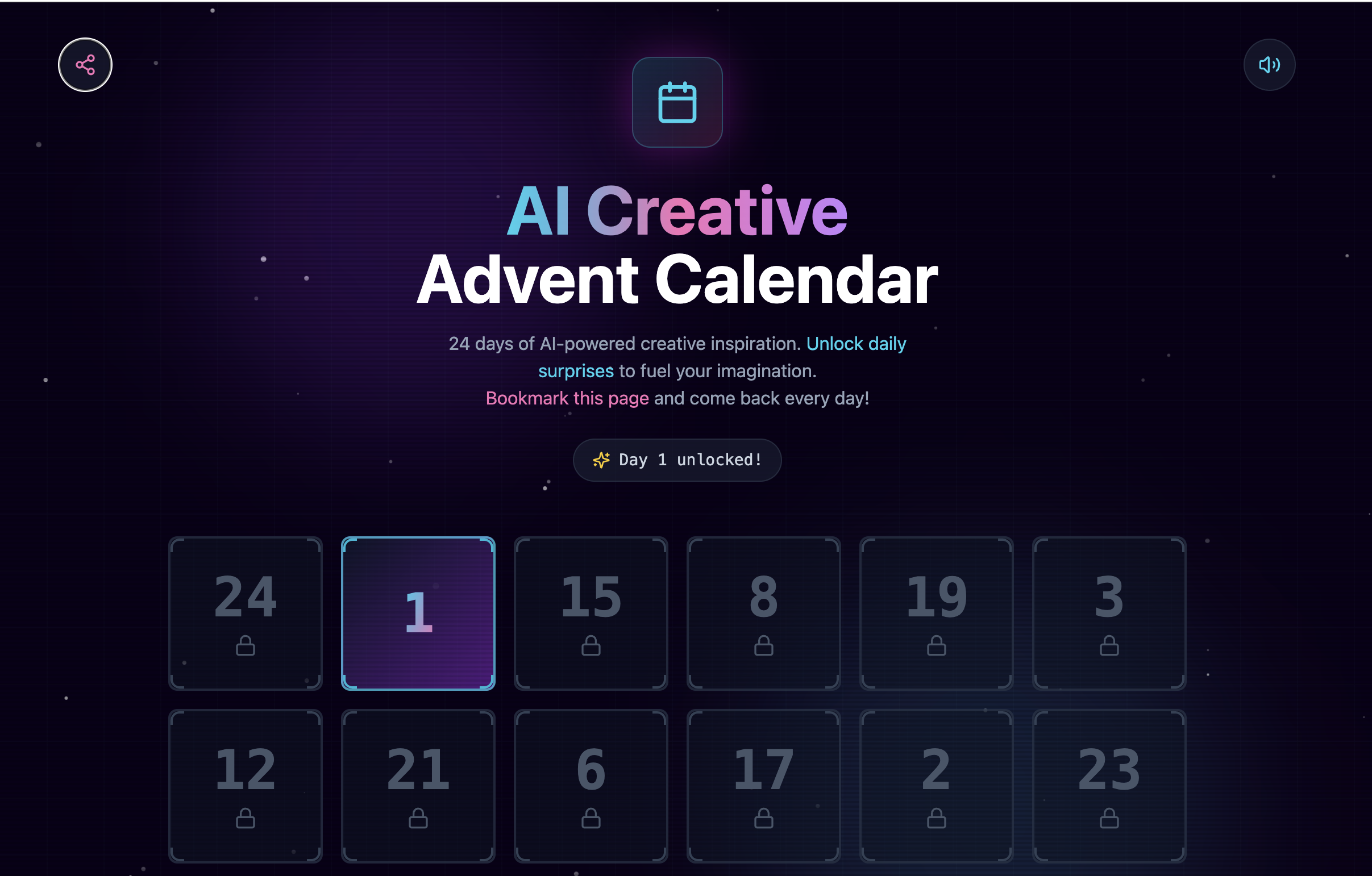 AI Creative
Advent Calendar

24 days of AI-powered creative inspiration. Unlock daily surprises to fuel your imagination.
Bookmark this page and come back every day!

Day 1 unlocked!

24
1
15
8
19
3
12
21
6
17
2
23